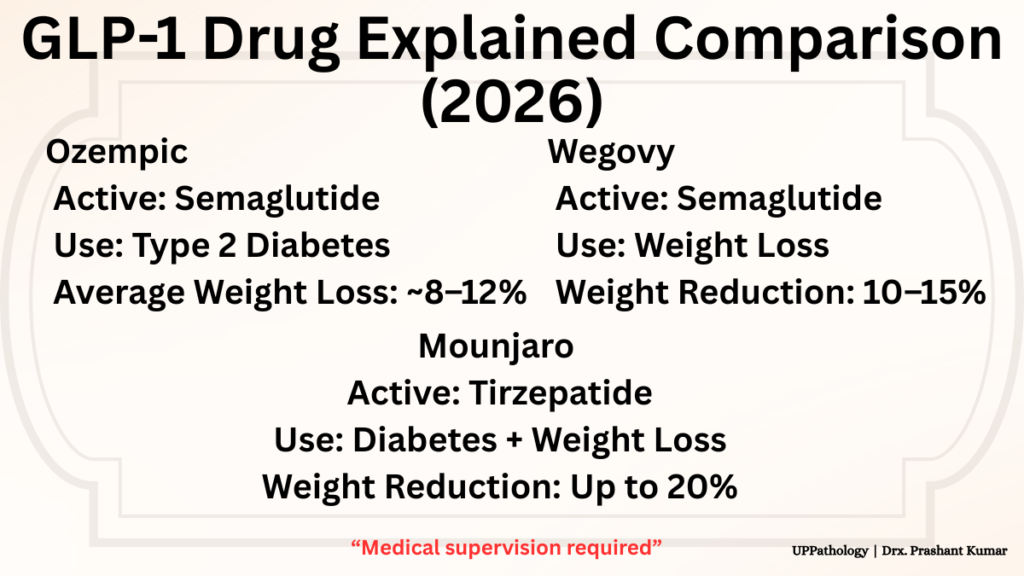 GLP-1 Drug Explained Comparison (2026)

Ozempic
Active: Semaglutide
Use: Type 2 Diabetes
Average Weight Loss: ~8–12%

Wegovy
Active: Semaglutide
Use: Weight Loss
Weight Reduction: 10–15%

Mounjaro
Active: Tirzepatide
Use: Diabetes + Weight Loss
Weight Reduction: Up to 20%

“Medical supervision required”

UPPathology | Drx. Prashant Kumar